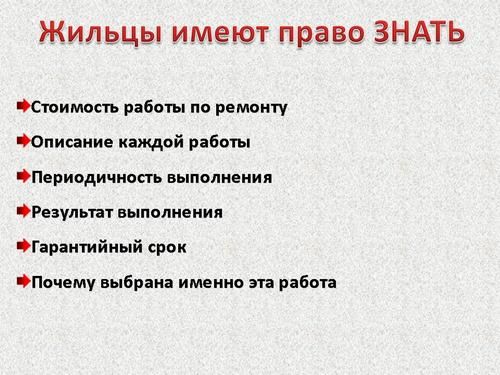 Жильцы имеют право ЗНАТЬ

Стоимость работы по ремонту

Описание каждой работы

Периодичность выполнения

Результат выполнения

Гарантийный срок

Почему выбрана именно эта работа